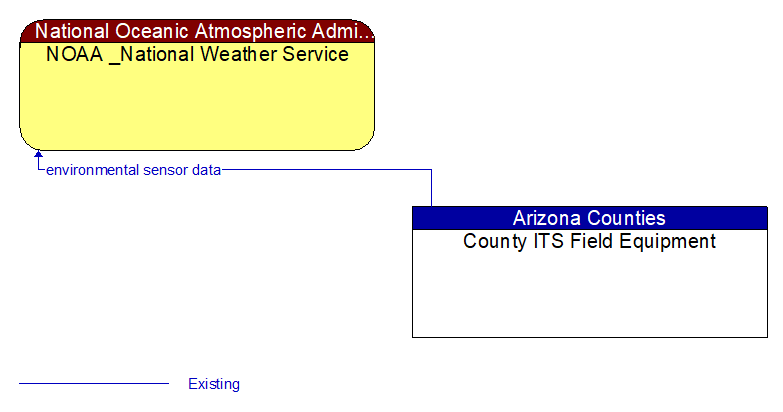 National Oceanic Atmospheric Admi...
NOAA _National Weather Service

environmental sensor data

Arizona Counties
County ITS Field Equipment

Existing